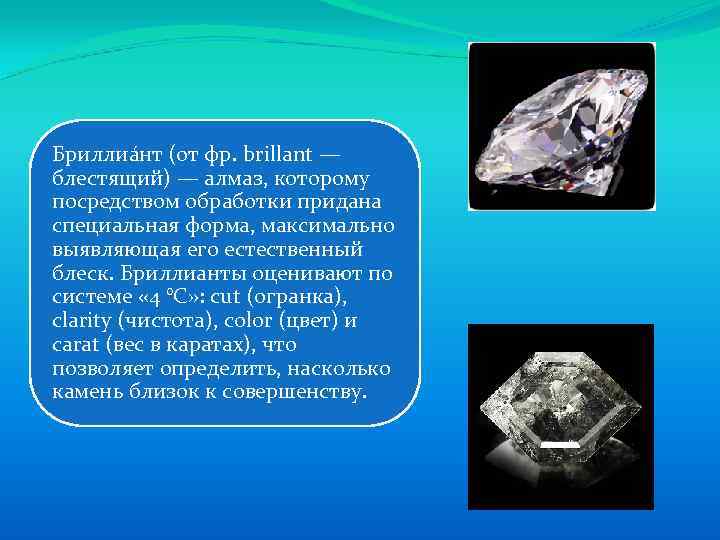 Бриллиа́нт (от фр. brillant — блестящий) — алмаз, которому посредством обработки придана специальная форма, максимально выявляющая его естественный блеск. Бриллианты оценивают по системе «4 °C»: cut (огранка), clarity (чистота), color (цвет) и carat (вес в каратах), что позволяет определить, насколько камень близок к совершенству.